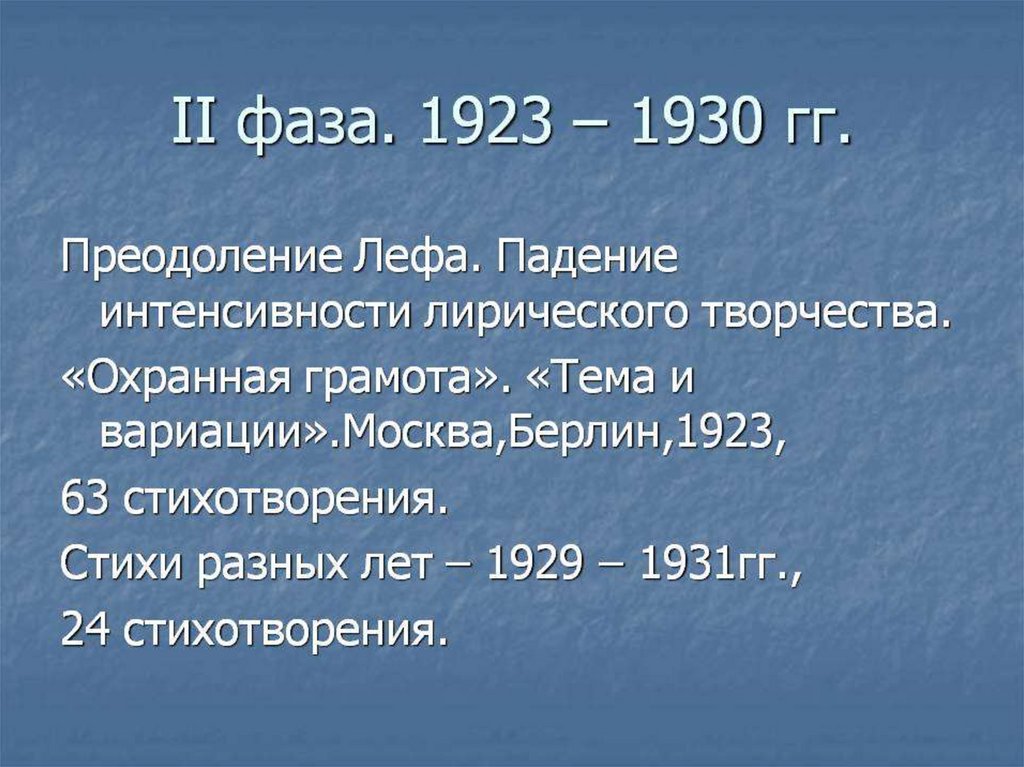 II фаза. 1923 – 1930 гг.

Преодоление Лефа. Падение интенсивности лирического творчества.

«Охранная грамота». «Тема и вариации».Москва,Берлин,1923,

63 стихотворения.

Стихи разных лет – 1929 – 1931гг.,

24 стихотворения.